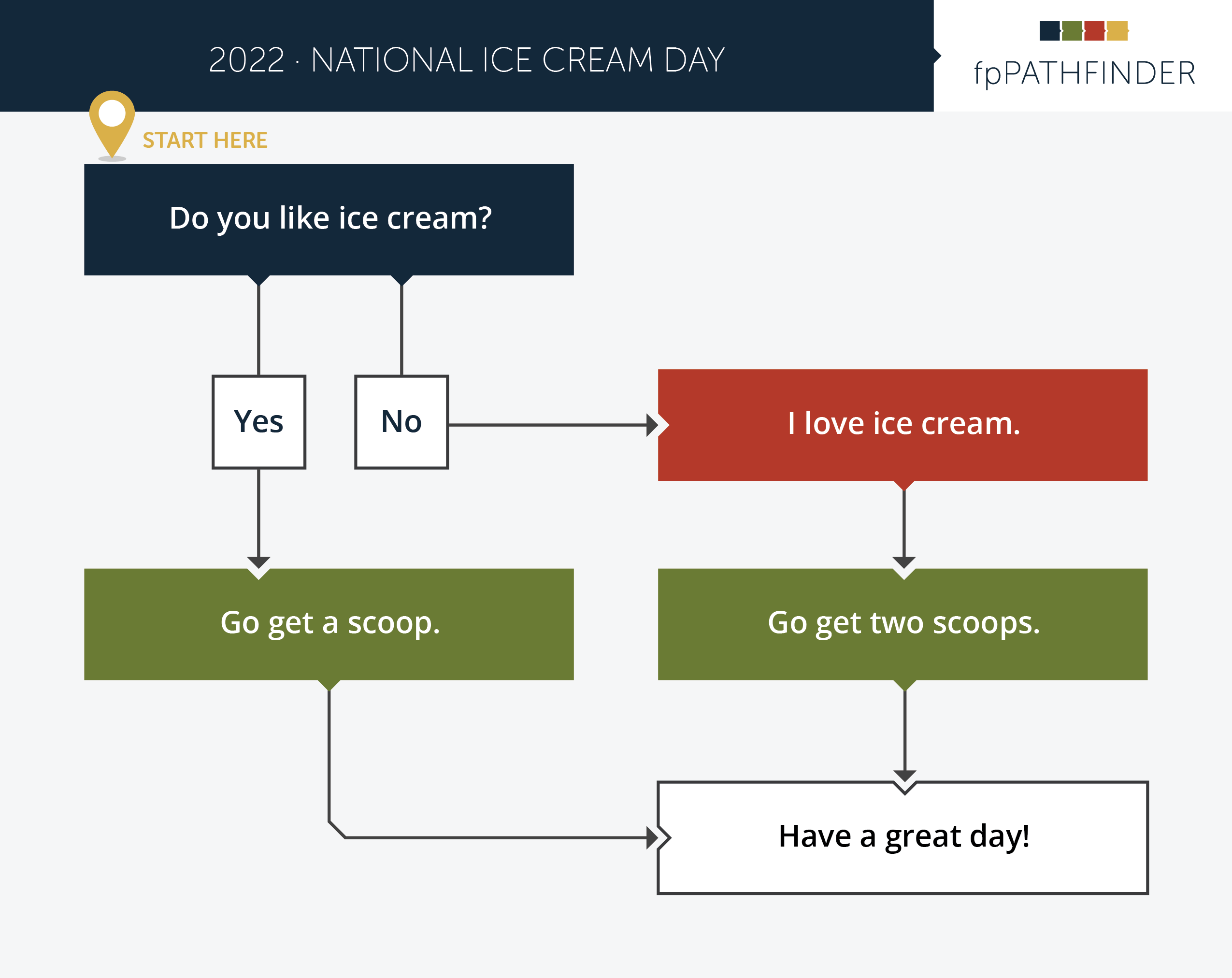 2022 · NATIONAL ICE CREAM DAY

fpPATHFINDER

START HERE

Do you like ice cream?

Yes

No

I love ice cream.

Go get a scoop.

Go get two scoops.

Have a great day!